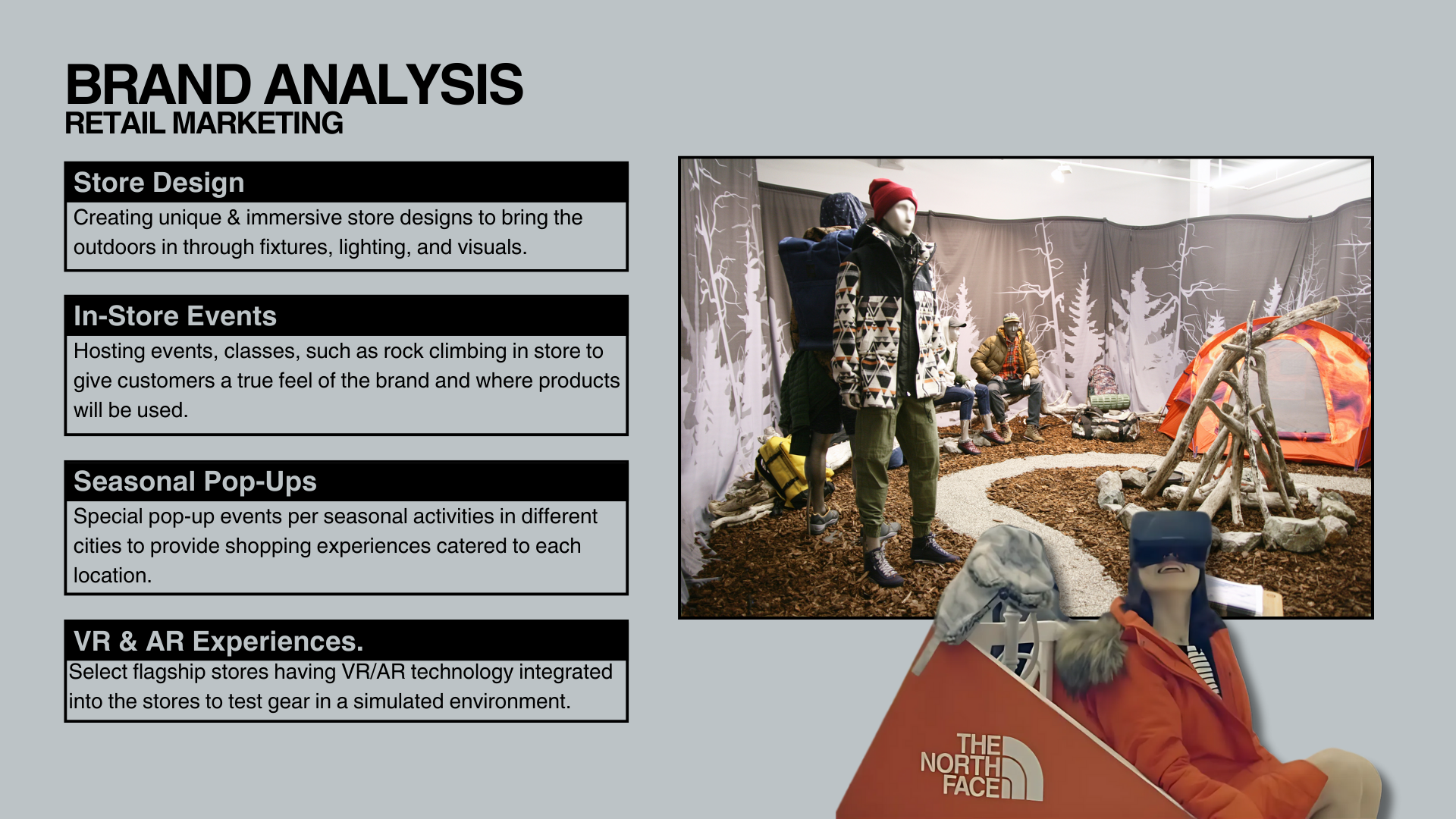 BRAND ANALYSIS
RETAIL MARKETING

Store Design
Creating unique & immersive store designs to bring the outdoors in through fixtures, lighting, and visuals.

In-Store Events
Hosting events, classes, such as rock climbing in store to give customers a true feel of the brand and where products will be used.

Seasonal Pop-Ups
Special pop-up events per seasonal activities in different cities to provide shopping experiences catered to each location.

VR & AR Experiences.
Select flagship stores having VR/AR technology integrated into the stores to test gear in a simulated environment.

THE NORTH FACE